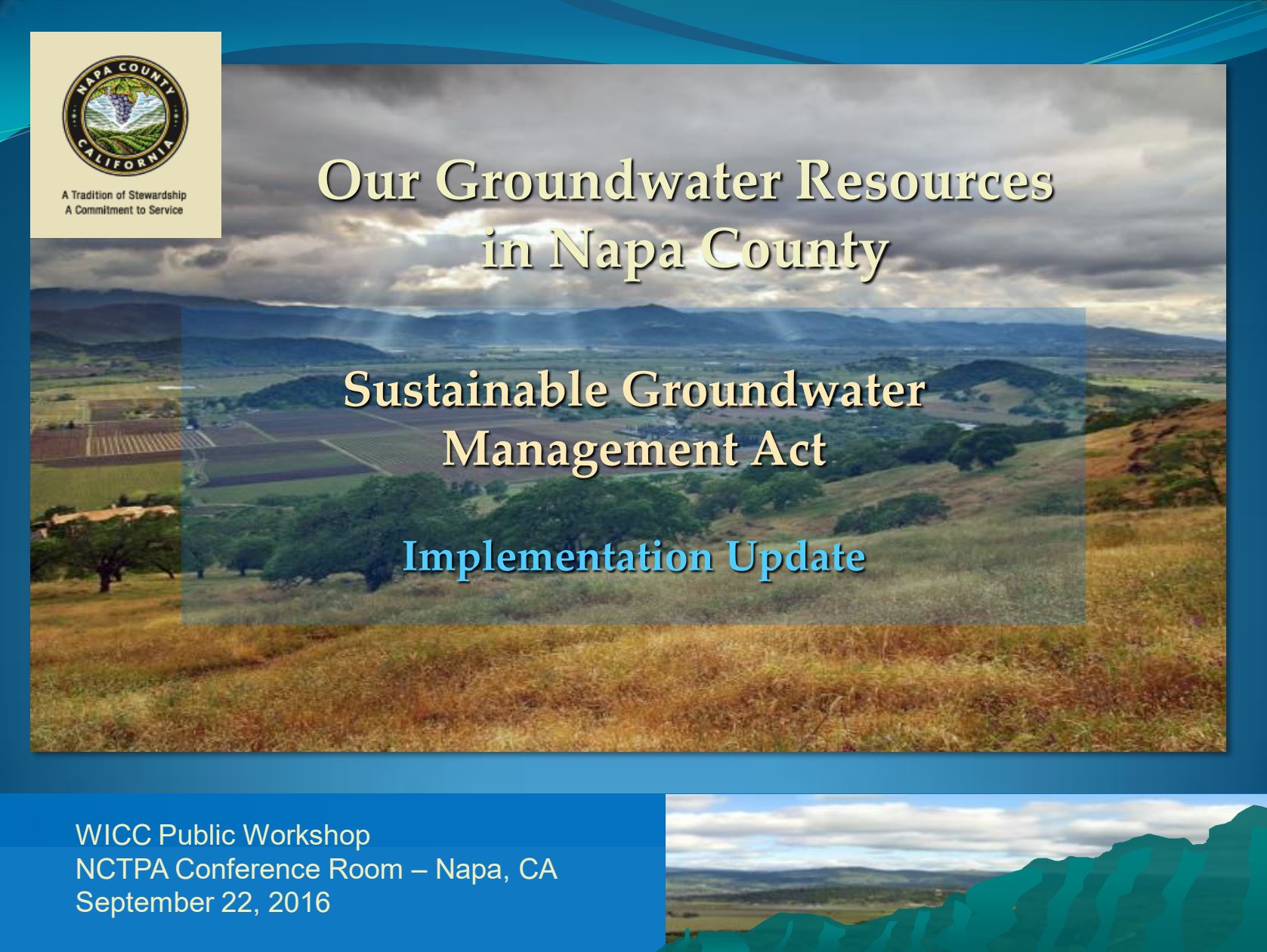 NAPA COUNTY
CALIFORNIA

A Tradition of Stewardship
A Commitment to Service

Our Groundwater Resources in Napa County

Sustainable Groundwater Management Act

Implementation Update

WICC Public Workshop
NCTPA Conference Room – Napa, CA
September 22, 2016